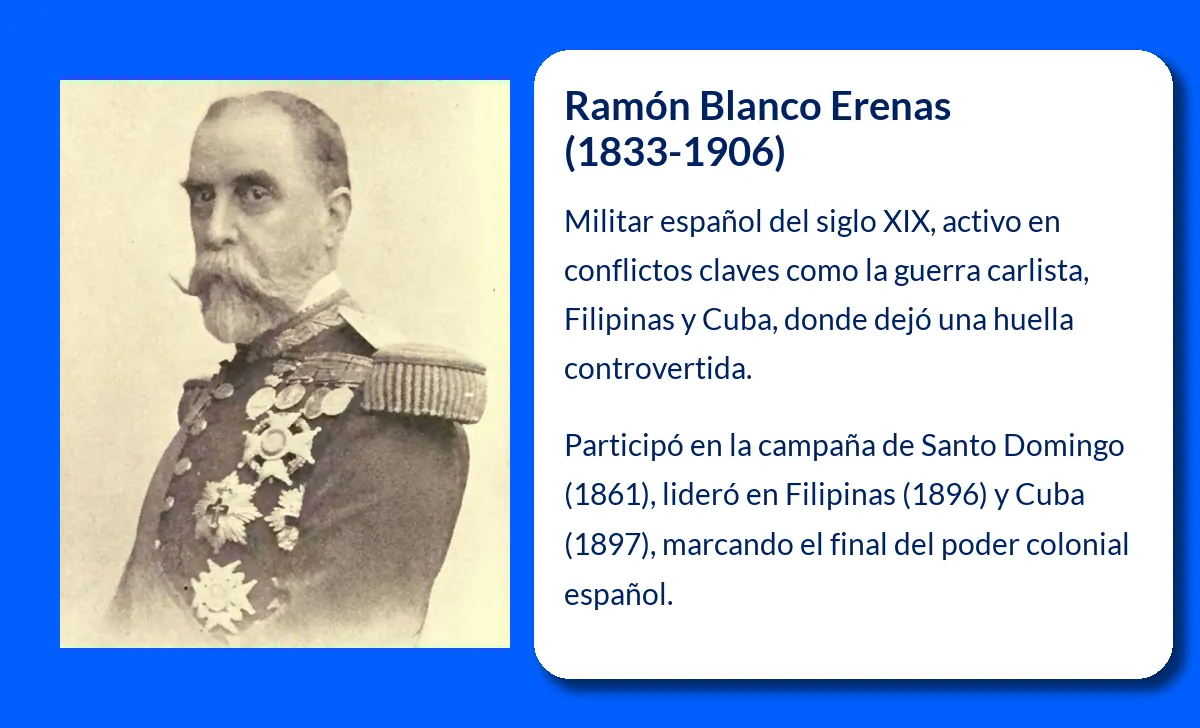 Ramón Blanco Erenas (1833-1906)

Militar español del siglo XIX, activo en conflictos claves como la guerra carlista, Filipinas y Cuba, donde dejó una huella controvertida.

Participó en la campaña de Santo Domingo (1861), lideró en Filipinas (1896) y Cuba (1897), marcando el final del poder colonial español.